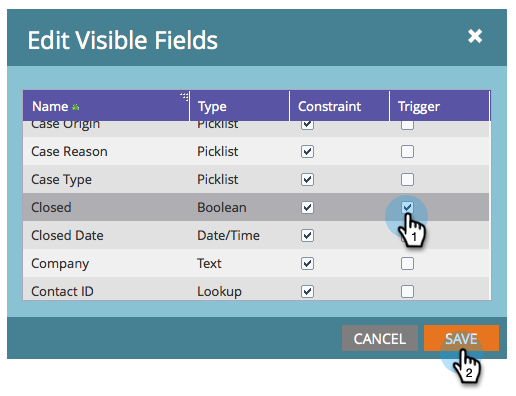 Edit Visible Fields

| Name | Type | Constraint | Trigger |
|---|---|---|---|
| Case Origin | Picklist | ☑ | ☐ |
| Case Reason | Picklist | ☑ | ☐ |
| Case Type | Picklist | ☑ | ☐ |
| Closed | Boolean | ☑ | ☑ |
| Closed Date | Date/Time | ☑ | ☐ |
| Company | Text | ☑ | ☐ |
| Contact ID | Lookup | ☑ | ☐ |

1

CANCEL SAVE

2